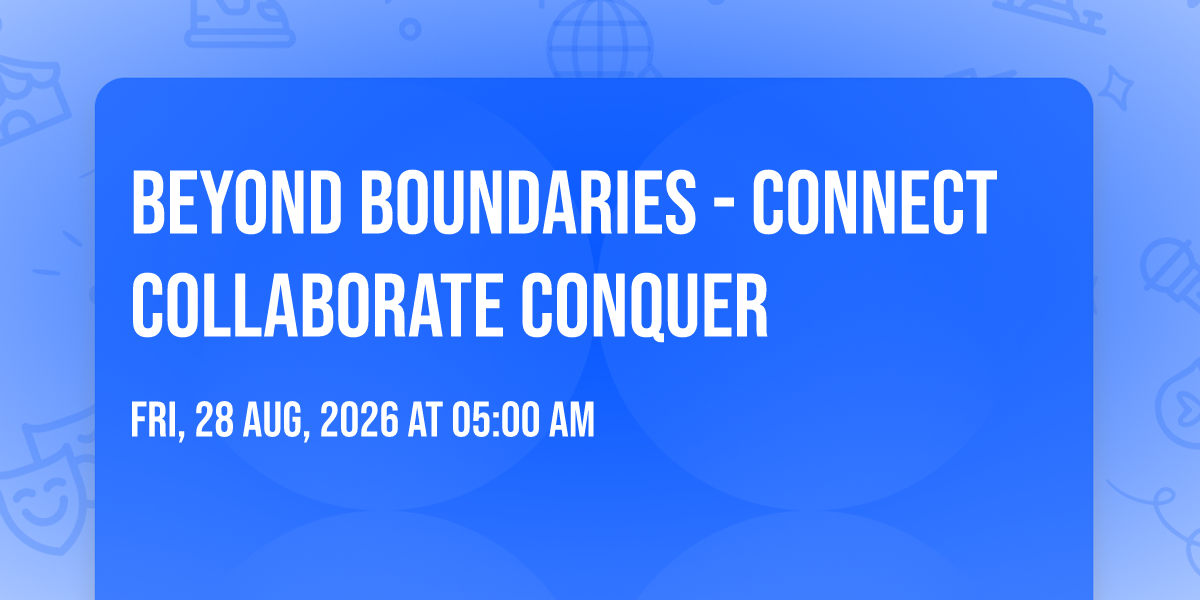 BEYOND BOUNDARIES - CONNECT COLLABORATE CONQUER

FRI, 28 AUG, 2026 AT 05:00 AM